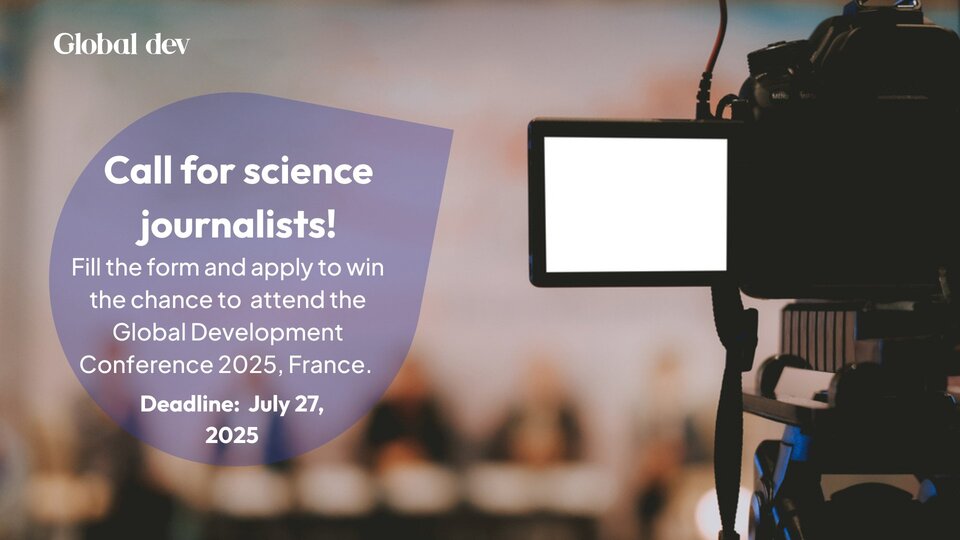 Global dev

Call for science journalists!

Fill the form and apply to win the chance to attend the Global Development Conference 2025, France.

Deadline: July 27, 2025